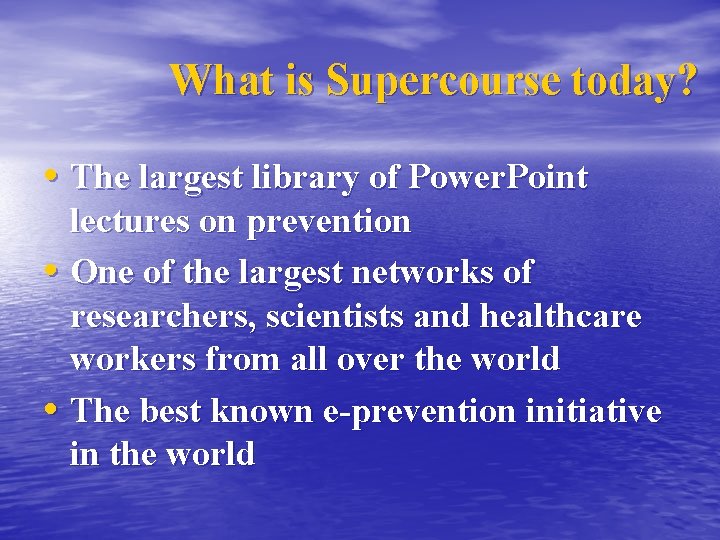 What is Supercourse today?

• The largest library of PowerPoint lectures on prevention
• One of the largest networks of researchers, scientists and healthcare workers from all over the world
• The best known e-prevention initiative in the world